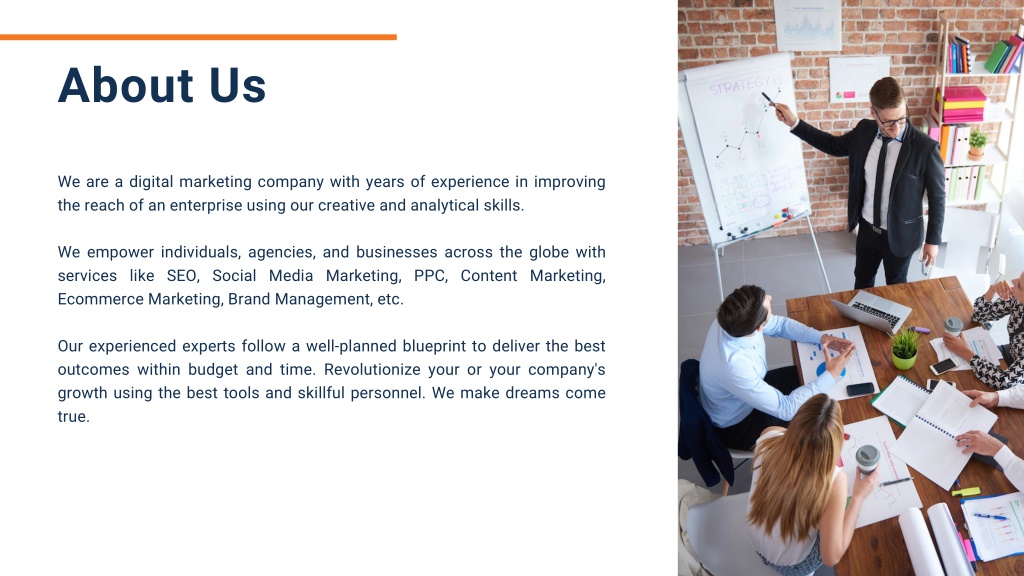 About Us

We are a digital marketing company with years of experience in improving the reach of an enterprise using our creative and analytical skills.

We empower individuals, agencies, and businesses across the globe with services like SEO, Social Media Marketing, PPC, Content Marketing, Ecommerce Marketing, Brand Management, etc.

Our experienced experts follow a well-planned blueprint to deliver the best outcomes within budget and time. Revolutionize your or your company's growth using the best tools and skillful personnel. We make dreams come true.

STRATEGY